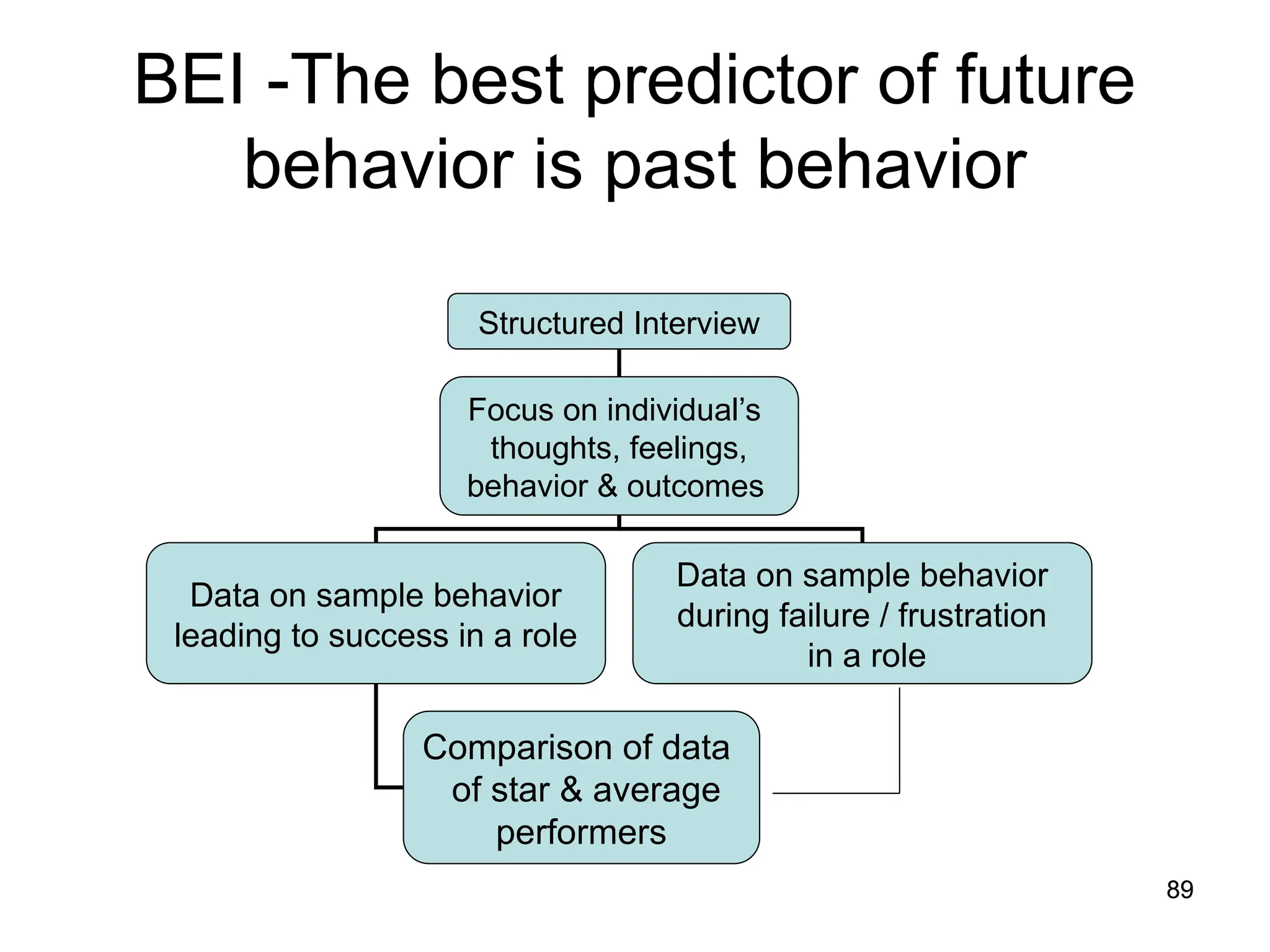 BEI -The best predictor of future behavior is past behavior

Structured Interview

Focus on individual’s thoughts, feelings, behavior & outcomes

Data on sample behavior leading to success in a role

Data on sample behavior during failure / frustration in a role

Comparison of data of star & average performers

89